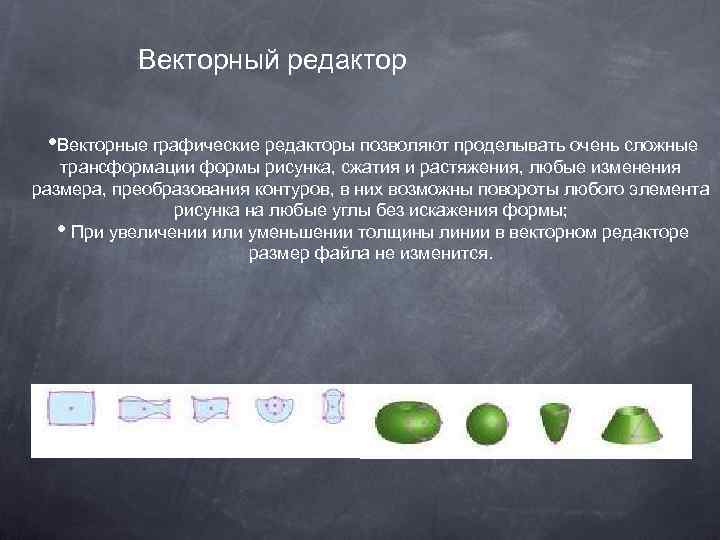 Векторный редактор

•Векторные графические редакторы позволяют проделывать очень сложные трансформации формы рисунка, сжатия и растяжения, любые изменения размера, преобразования контуров, в них возможны повороты любого элемента рисунка на любые углы без искажения формы;

• При увеличении или уменьшении толщины линии в векторном редакторе размер файла не изменится.